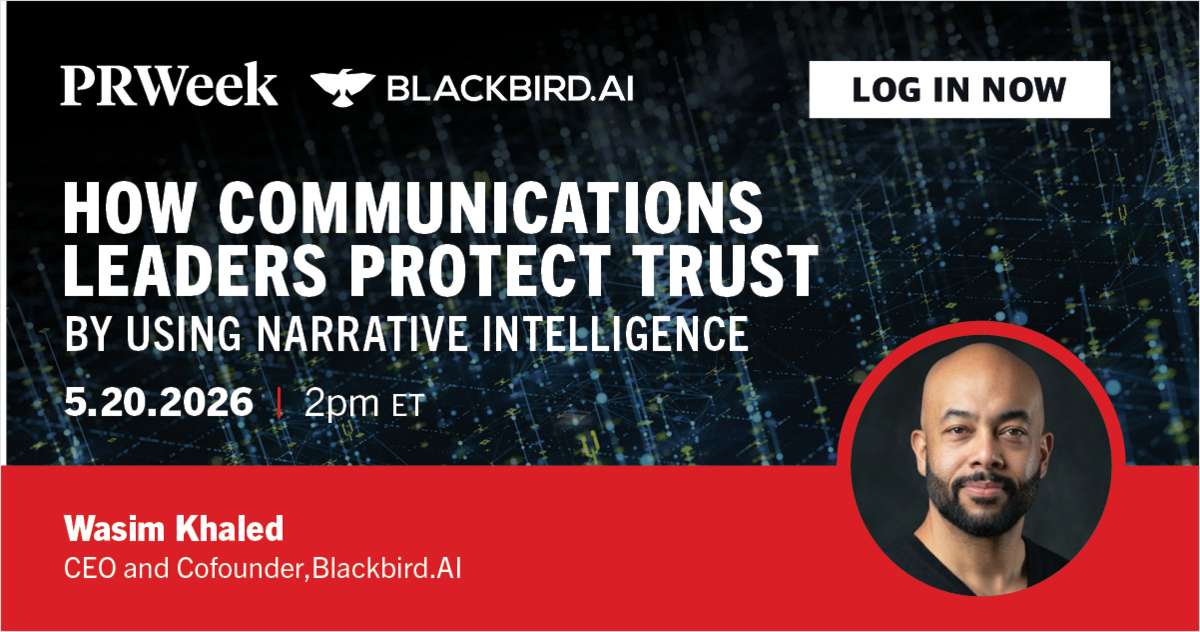 PRWeek BLACKBIRD.AI

LOG IN NOW

HOW COMMUNICATIONS LEADERS PROTECT TRUST BY USING NARRATIVE INTELLIGENCE

5.20.2026 | 2pm ET

Wasim Khaled
CEO and Cofounder,Blackbird.AI